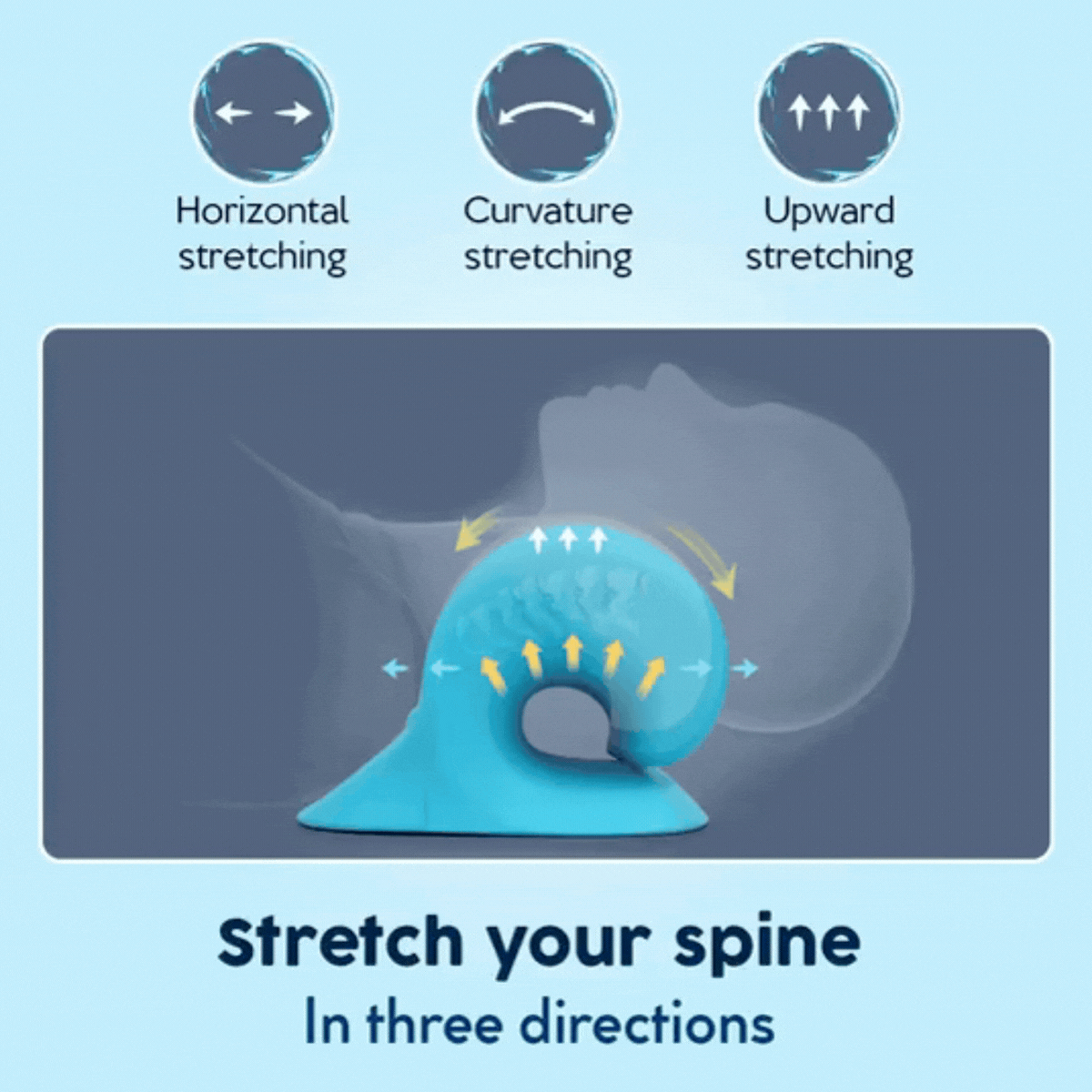 Horizontal stretching

Curvature stretching

Upward stretching

Stretch your spine

In three directions